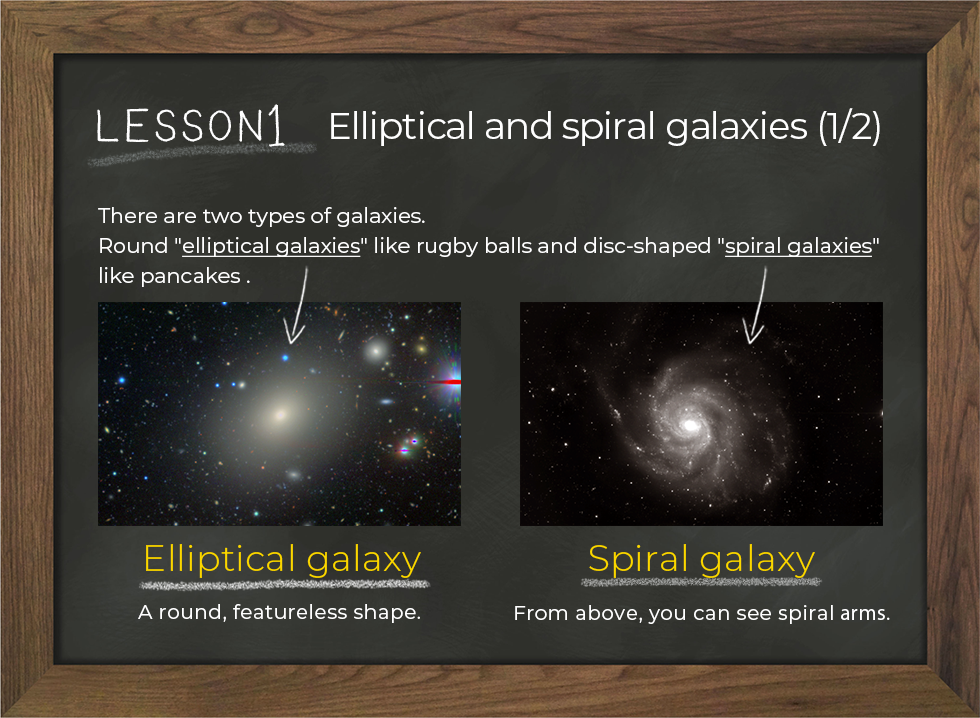 LESSON1 Elliptical and spiral galaxies (1/2)

There are two types of galaxies.
Round "elliptical galaxies" like rugby balls and disc-shaped "spiral galaxies" like pancakes .

Elliptical galaxy
A round, featureless shape.

Spiral galaxy
From above, you can see spiral arms.